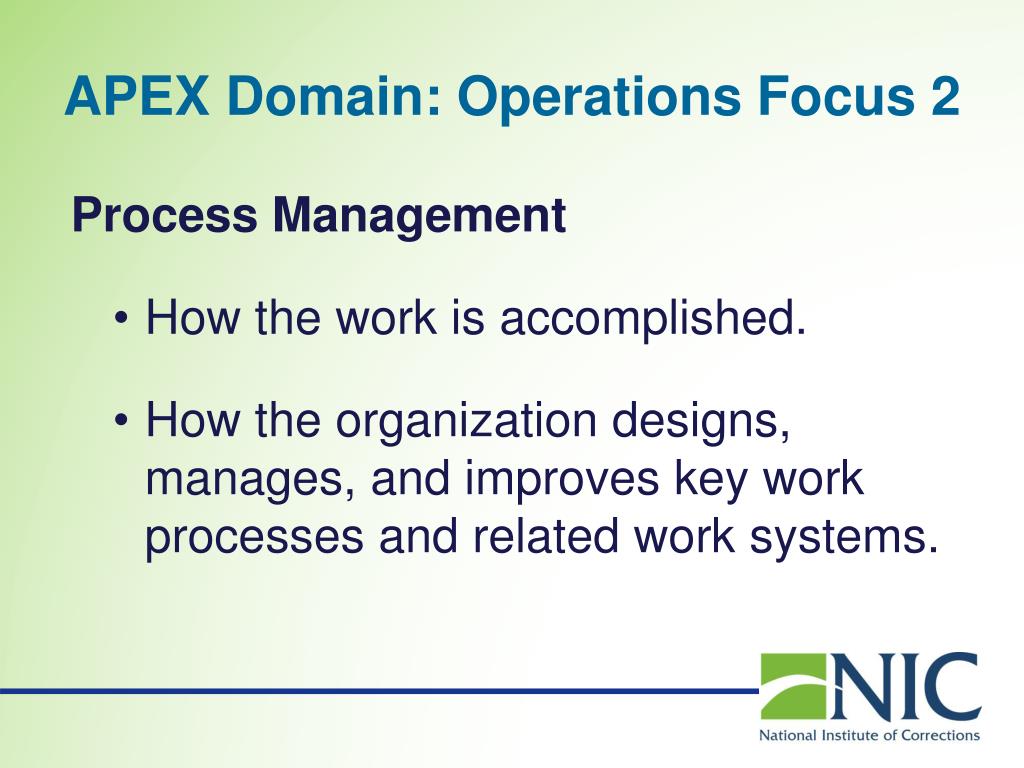 APEX Domain: Operations Focus 2

Process Management

• How the work is accomplished.

• How the organization designs, manages, and improves key work processes and related work systems.

NIC
National Institute of Corrections